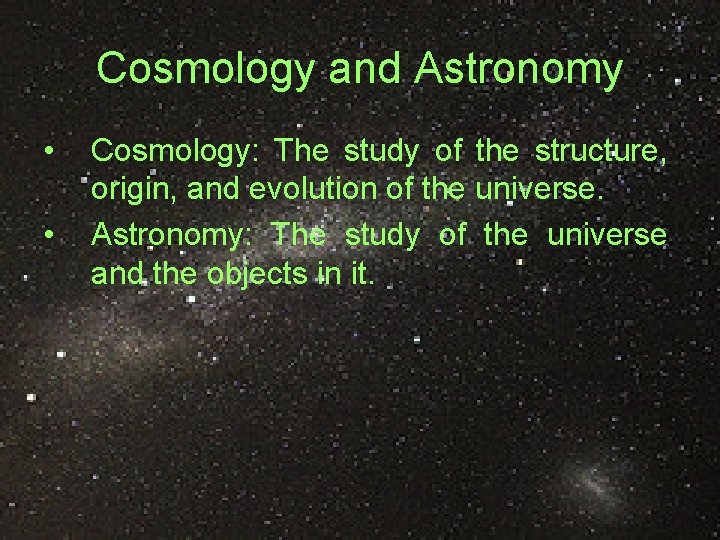 Cosmology and Astronomy

• Cosmology: The study of the structure, origin, and evolution of the universe.
• Astronomy: The study of the universe and the objects in it.